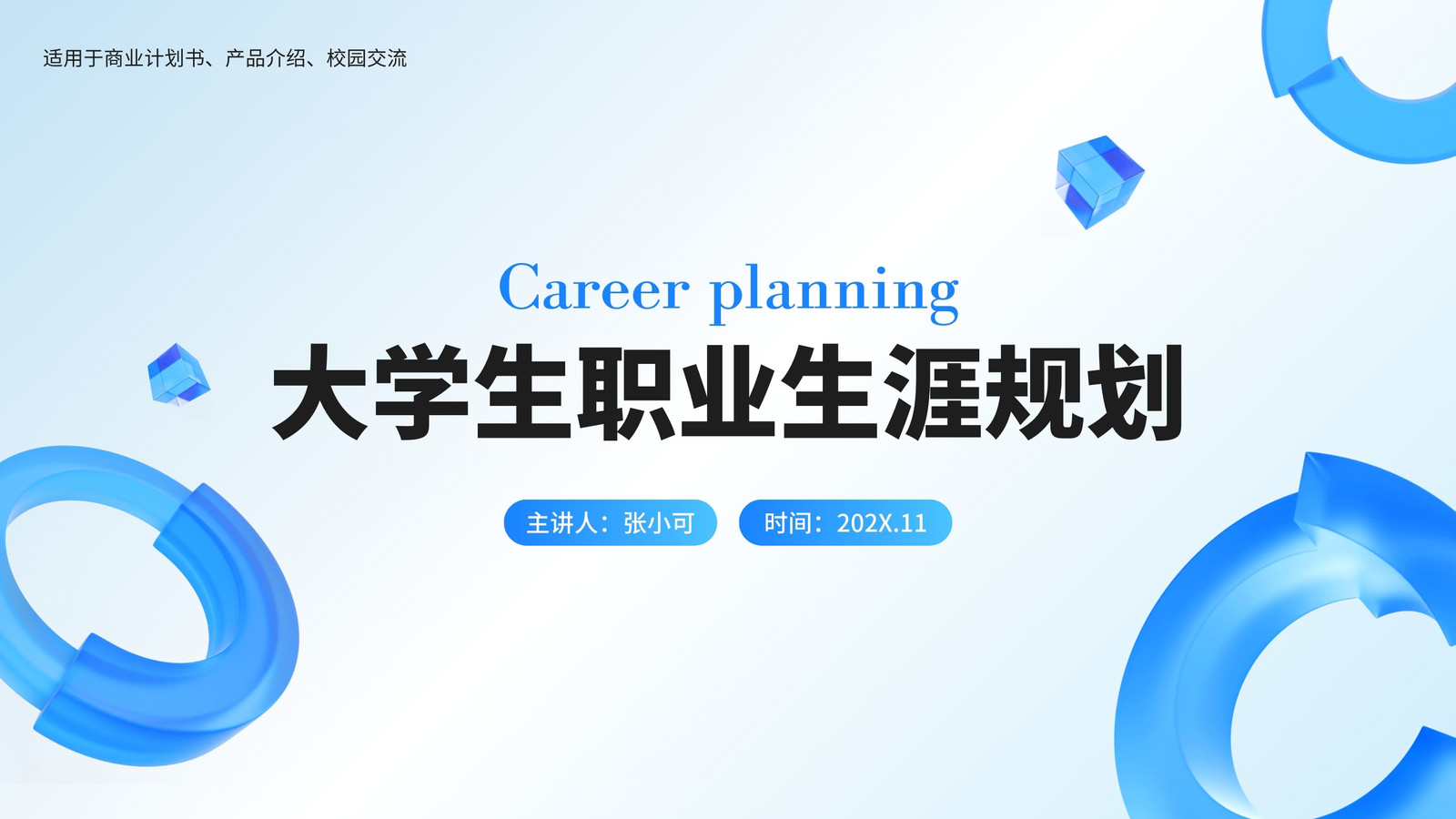 适用于商业计划书、产品介绍、校园交流

Career planning

大学生职业生涯规划

主讲人：张小可

时间：202X.11